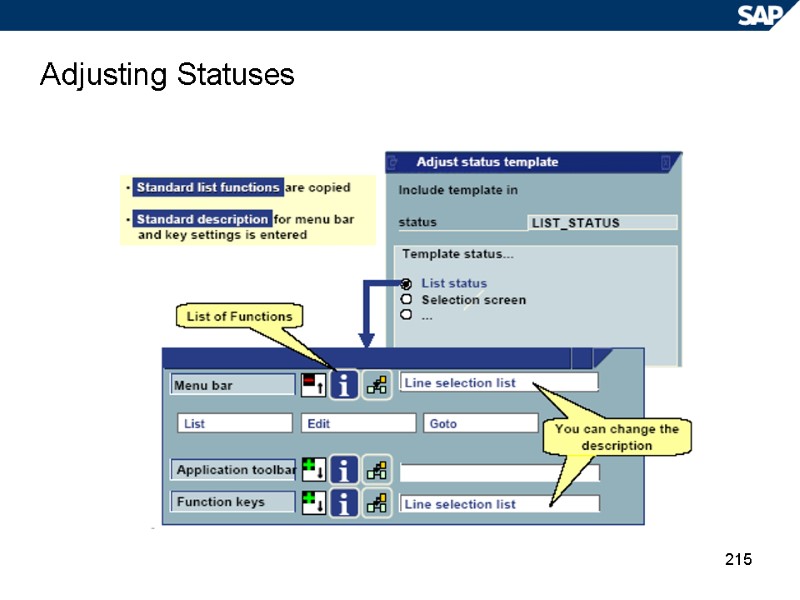 SAP

Adjusting Statuses

• Standard list functions are copied

• Standard description for menu bar and key settings is entered

Adjust status template

Include template in

status LIST_STATUS

Template status...

List status
Selection screen
...

List of Functions

Menu bar
Line selection list

List Edit Goto

You can change the description

Application toolbar

Function keys
Line selection list

215